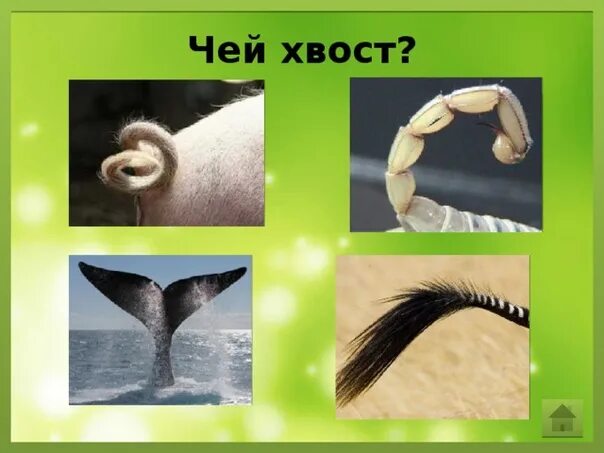 Чей хвост?